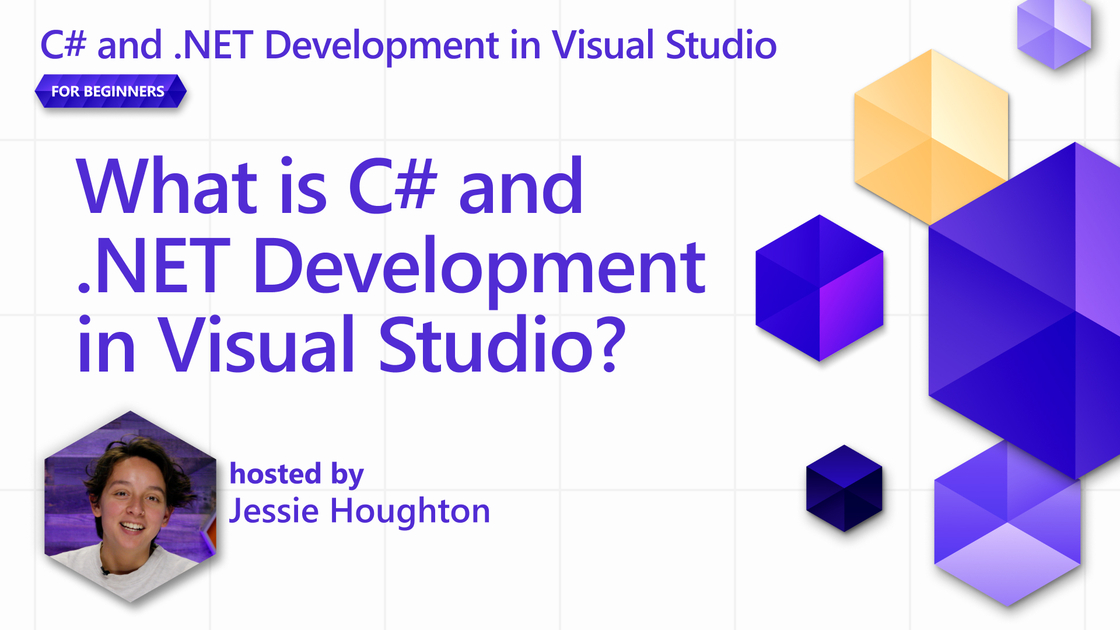 C# and .NET Development in Visual Studio

FOR BEGINNERS

What is C# and .NET Development in Visual Studio?

hosted by
Jessie Houghton